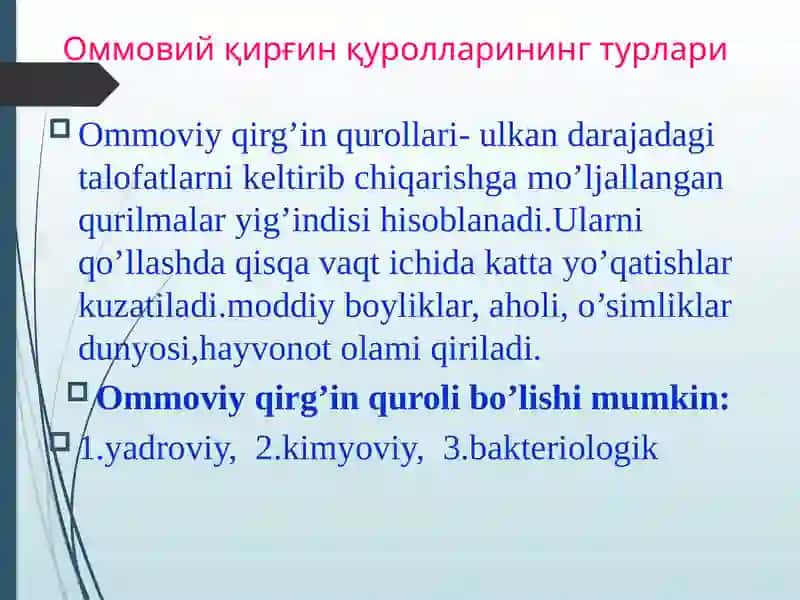 Оммовий қирғин қуролларининг турлари

Ommoviy qirg’in qurollari- ulkan darajadagi talofatlarni keltirib chiqarishga mo’ljallangan qurilmalar yig’indisi hisoblanadi.Ularni qo’llashda qisqa vaqt ichida katta yo’qatishlar kuzatiladi.moddiy boyliklar, aholi, o’simliklar dunyosi,hayvonot olami qiriladi.

Ommoviy qirg’in quroli bo’lishi mumkin:

1.yadroviy, 2.kimyoviy, 3.bakteriologik